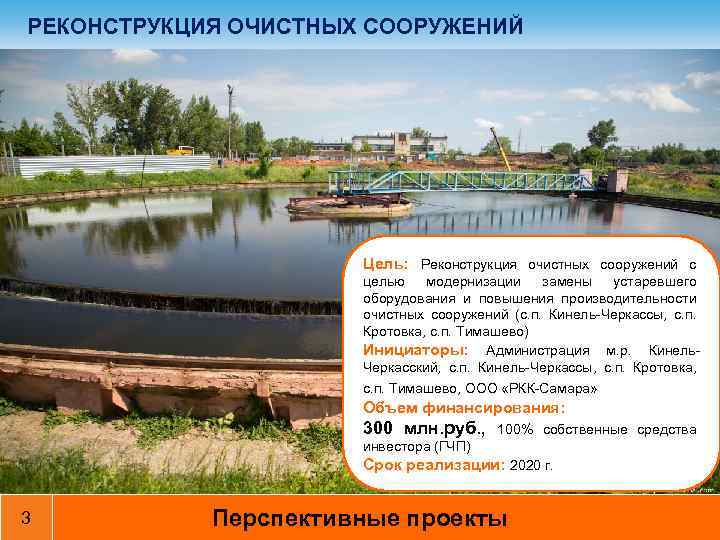 РЕКОНСТРУКЦИЯ ОЧИСТНЫХ СООРУЖЕНИЙ

Цель: Реконструкция очистных сооружений с целью модернизации замены устаревшего оборудования и повышения производительности очистных сооружений (с.п. Кинель-Черкассы, с.п. Кротовка, с.п. Тимашево)

Инициаторы: Администрация м.р. Кинель-Черкасский, с.п. Кинель-Черкассы, с.п. Кротовка, с.п. Тимашево, ООО «РКК-Самара»

Объем финансирования:

300 млн.руб., 100% собственные средства инвестора (ГЧП)

Срок реализации: 2020 г.

3

Перспективные проекты